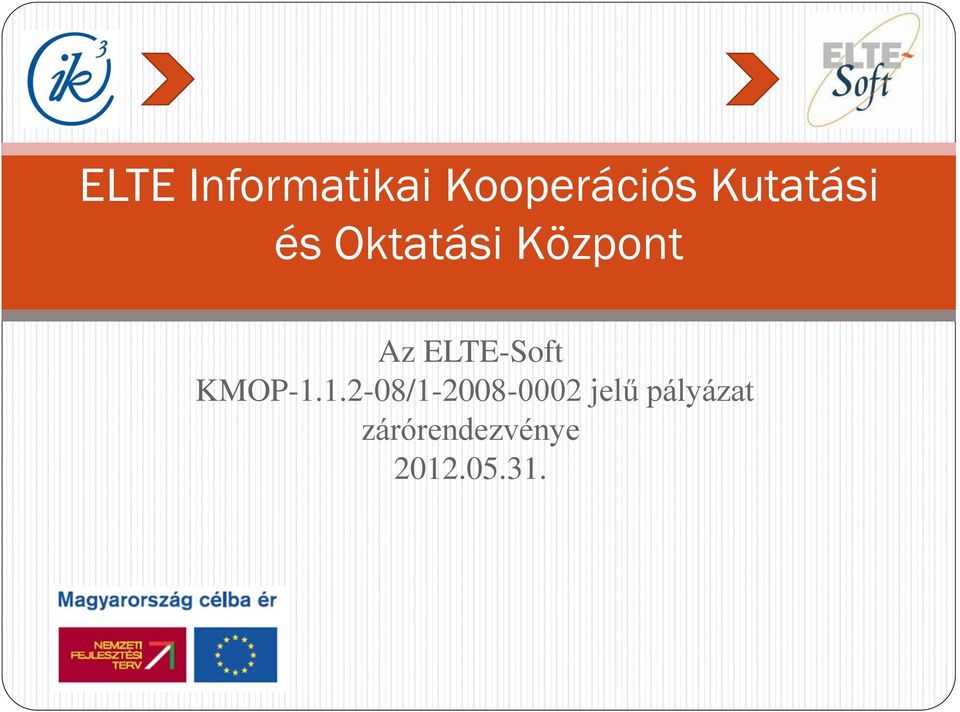 ik³

ELTE Soft

ELTE Informatikai Kooperációs Kutatási és Oktatási Központ

Az ELTE-Soft
KMOP-1.1.2-08/1-2008-0002 jelű pályázat zárórendezvénye
2012.05.31.

Magyarország célba ér

NEMZETI FEJLESZTÉSI TERV